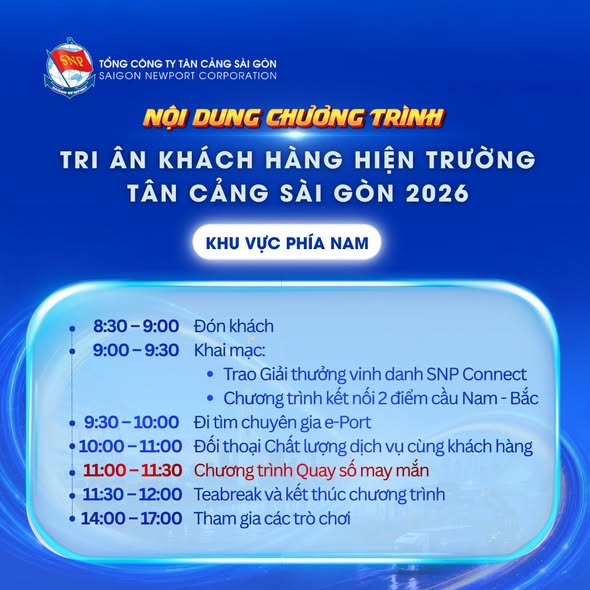 SNP
TỔNG CÔNG TY TÂN CẢNG SÀI GÒN
SAIGON NEWPORT CORPORATION

NỘI DUNG CHƯƠNG TRÌNH

TRI ÂN KHÁCH HÀNG HIỆN TRƯỜNG TÂN CẢNG SÀI GÒN 2026

KHU VỰC PHÍA NAM

- 8:30 – 9:00 Đón khách
- 9:00 – 9:30 Khai mạc:
  - Trao Giải thưởng vinh danh SNP Connect
  - Chương trình kết nối 2 điểm cầu Nam - Bắc
- 9:30 – 10:00 Đi tìm chuyên gia e-Port
- 10:00 – 11:00 Đối thoại Chất lượng dịch vụ cùng khách hàng
- 11:00 – 11:30 Chương trình Quay số may mắn
- 11:30 – 12:00 Teabreak và kết thúc chương trình
- 14:00 – 17:00 Tham gia các trò chơi